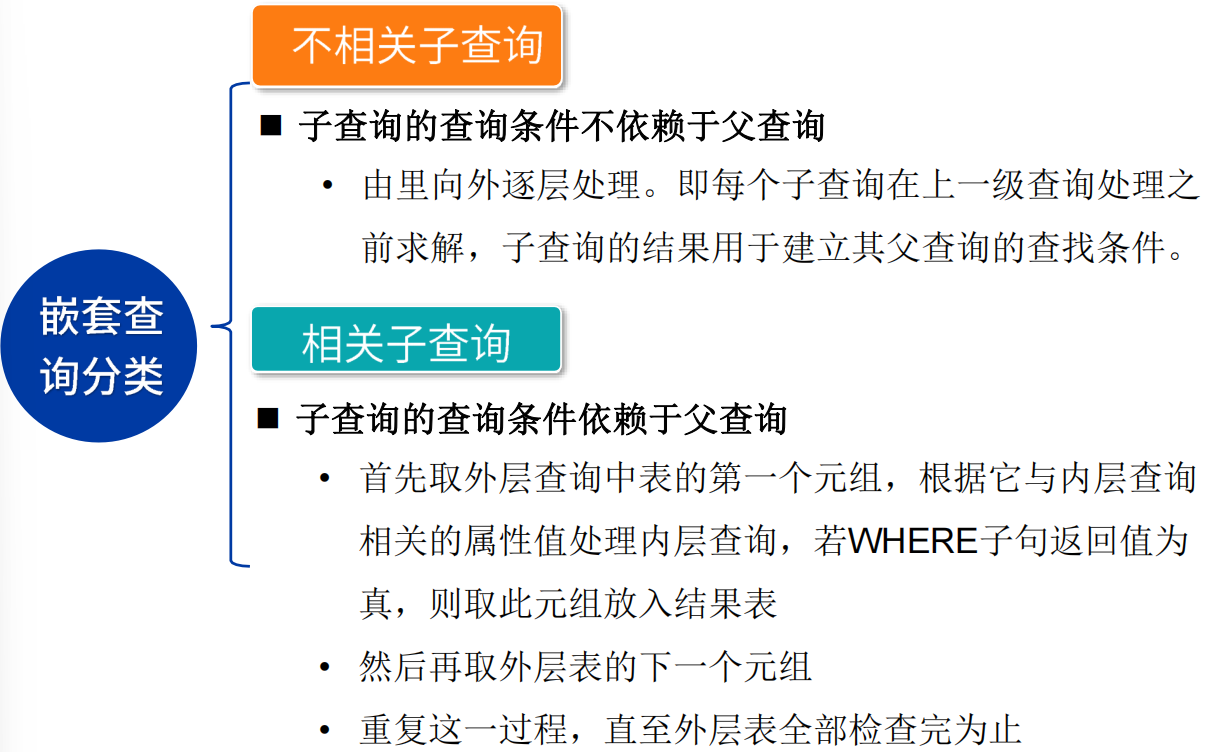 嵌套查询分类

不相关子查询

■ 子查询的查询条件不依赖于父查询

• 由里向外逐层处理。即每个子查询在上一级查询处理之前求解，子查询的结果用于建立其父查询的查找条件。

相关子查询

■ 子查询的查询条件依赖于父查询

• 首先取外层查询中表的第一个元组，根据它与内层查询相关的属性值处理内层查询，若WHERE子句返回值为真，则取此元组放入结果表

• 然后再取外层表的下一个元组

• 重复这一过程，直至外层表全部检查完为止